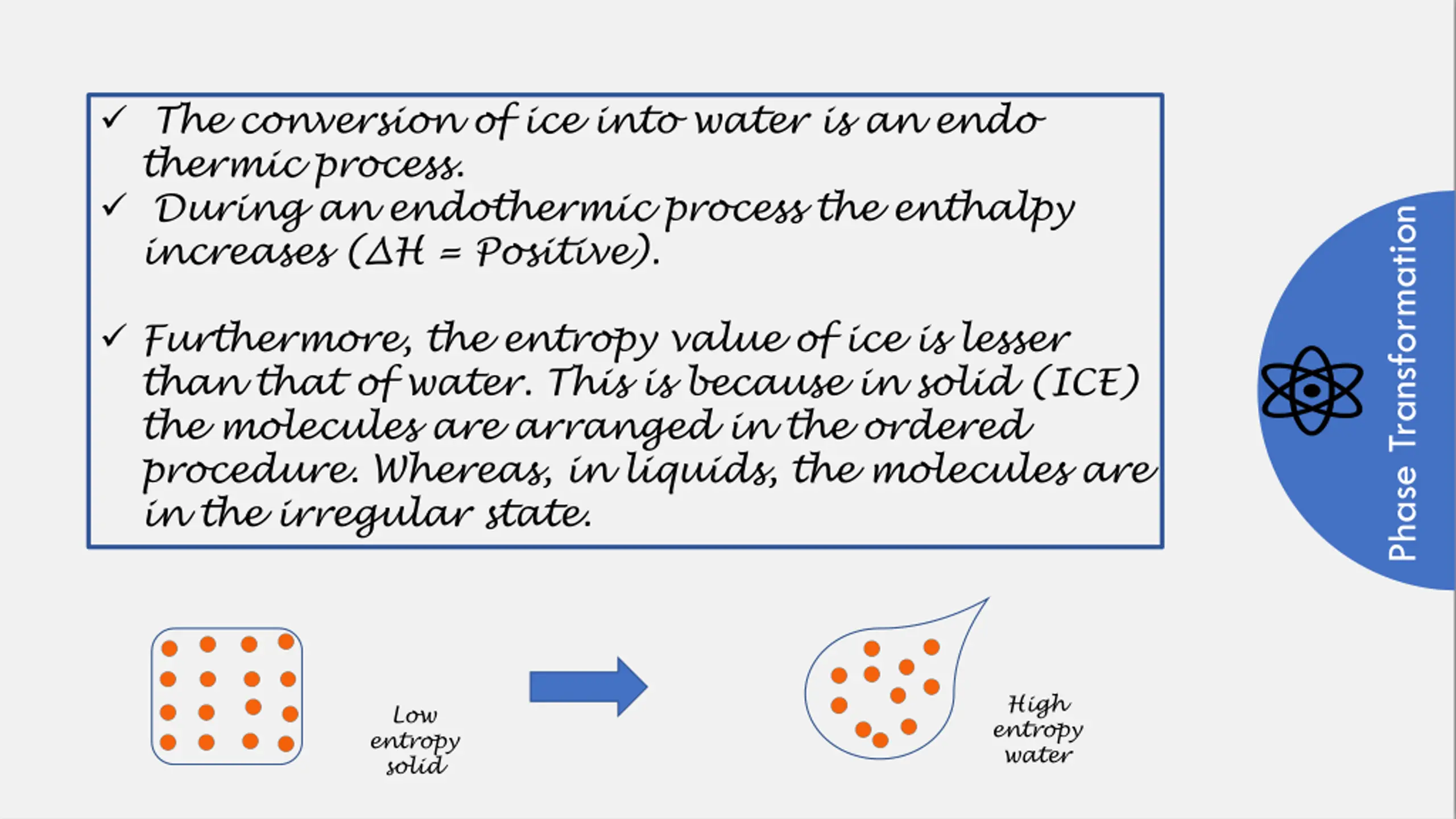 ✓ The conversion of ice into water is an endo thermic process.

✓ During an endothermic process the enthalpy increases ($\Delta H$ = Positive).

✓ Furthermore, the entropy value of ice is lesser than that of water. This is because in solid (ICE) the molecules are arranged in the ordered procedure. Whereas, in liquids, the molecules are in the irregular state.

Phase Transformation

Low entropy solid

High entropy water